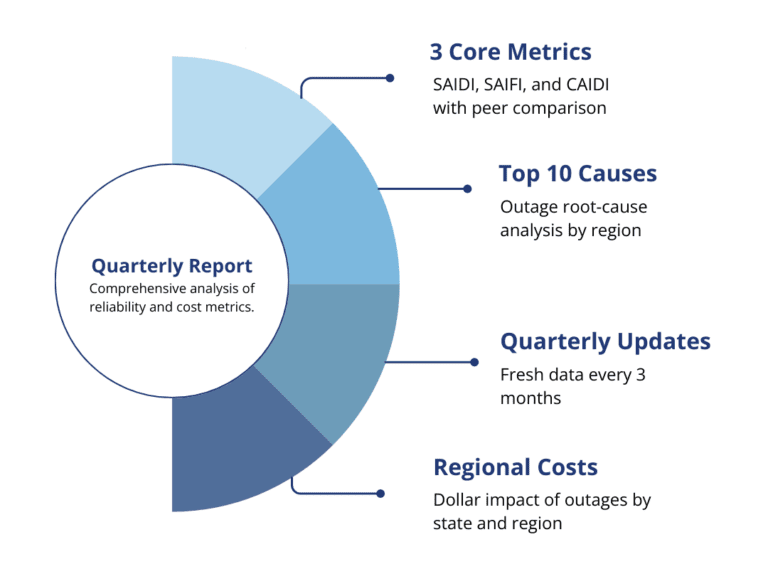 Quarterly Report
Comprehensive analysis of reliability and cost metrics.

3 Core Metrics
SAIDI, SAIFI, and CAIDI with peer comparison

Top 10 Causes
Outage root-cause analysis by region

Quarterly Updates
Fresh data every 3 months

Regional Costs
Dollar impact of outages by state and region